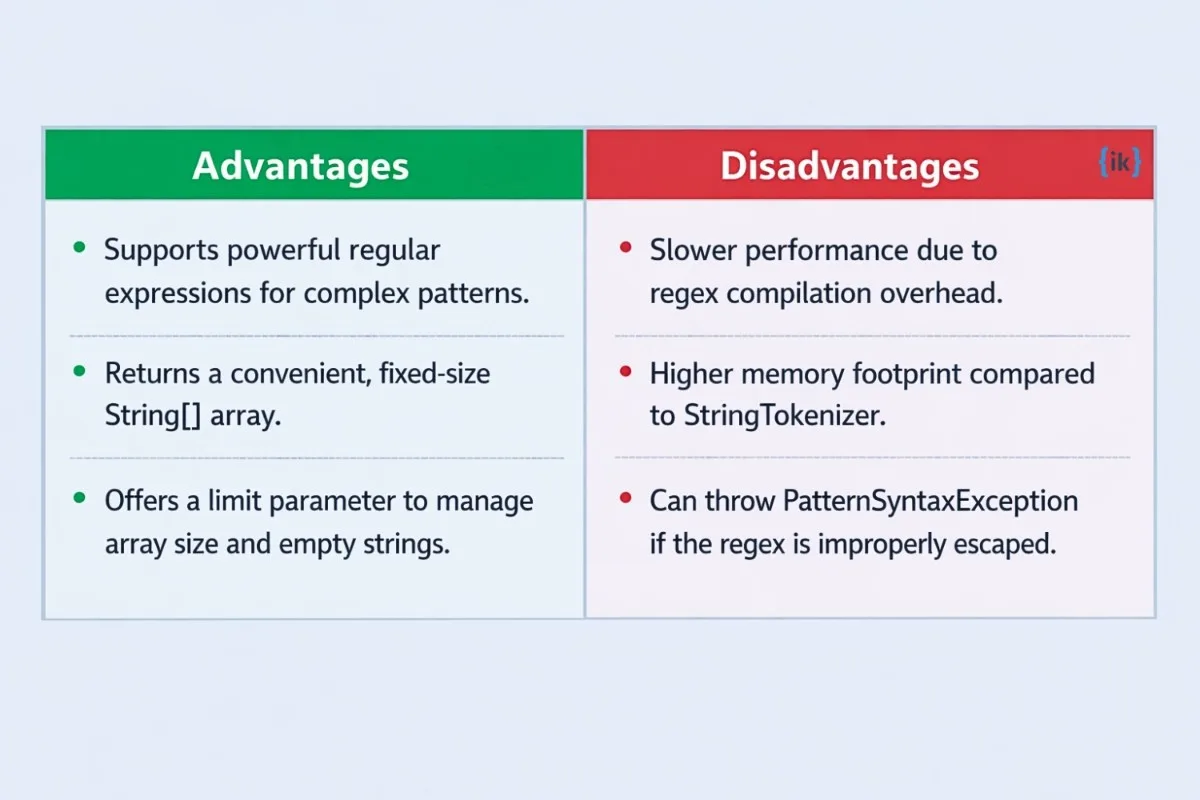 | Advantages | Disadvantages {ik} |
|---|---|
| • Supports powerful regular expressions for complex patterns. | • Slower performance due to regex compilation overhead. |
| • Returns a convenient, fixed-size String[] array. | • Higher memory footprint compared to StringTokenizer. |
| • Offers a limit parameter to manage array size and empty strings. | • Can throw PatternSyntaxException if the regex is improperly escaped. |